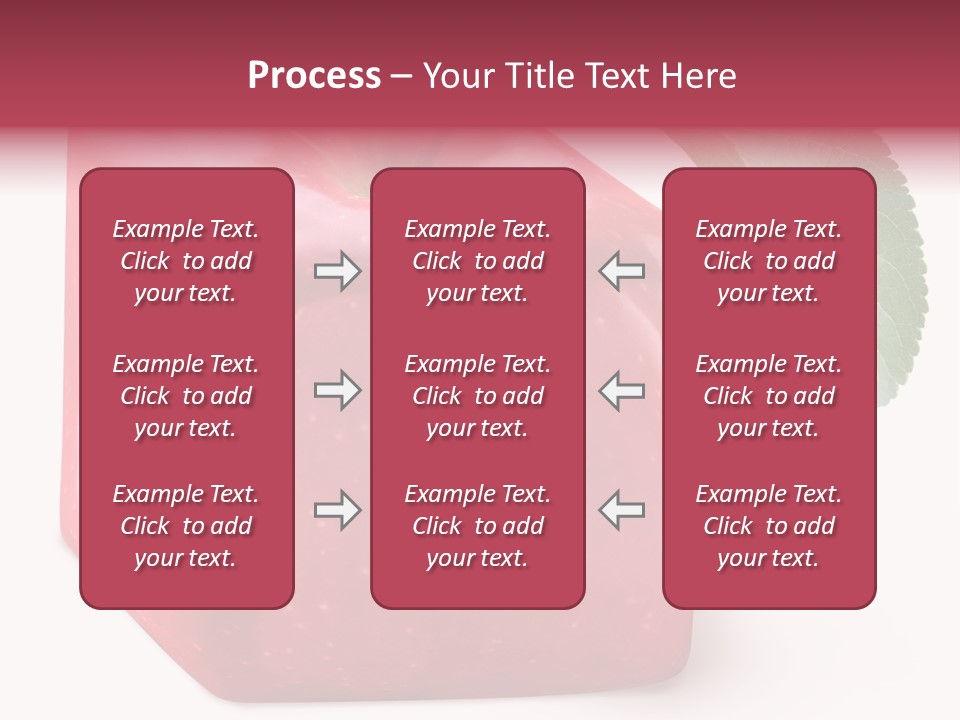 Process – Your Title Text Here

Example Text. Click to add your text.

Example Text. Click to add your text.

Example Text. Click to add your text.

Example Text. Click to add your text.

Example Text. Click to add your text.

Example Text. Click to add your text.

Example Text. Click to add your text.

Example Text. Click to add your text.

Example Text. Click to add your text.